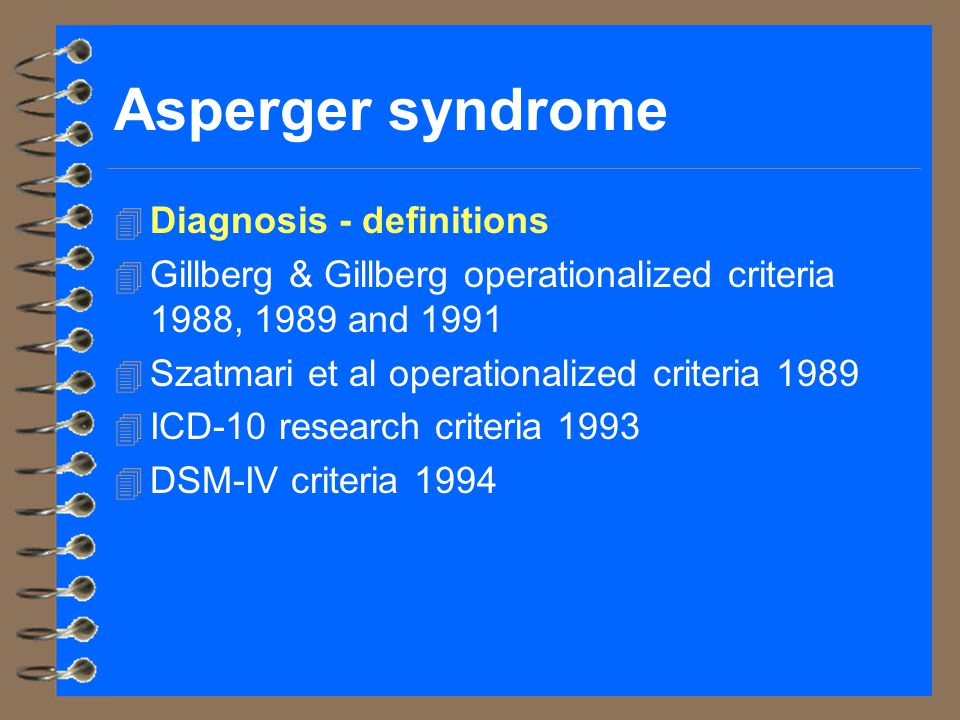 Asperger syndrome

Diagnosis - definitions
Gillberg & Gillberg operationalized criteria 1988, 1989 and 1991
Szatmari et al operationalized criteria 1989
ICD-10 research criteria 1993
DSM-IV criteria 1994